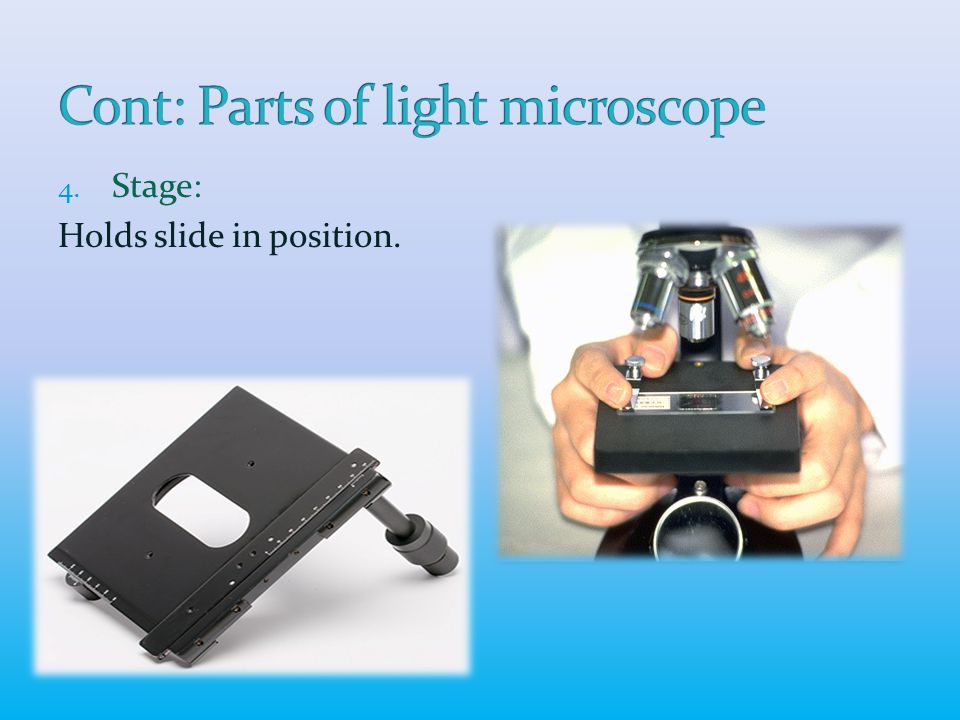 Cont: Parts of light microscope

4. Stage:

Holds slide in position.